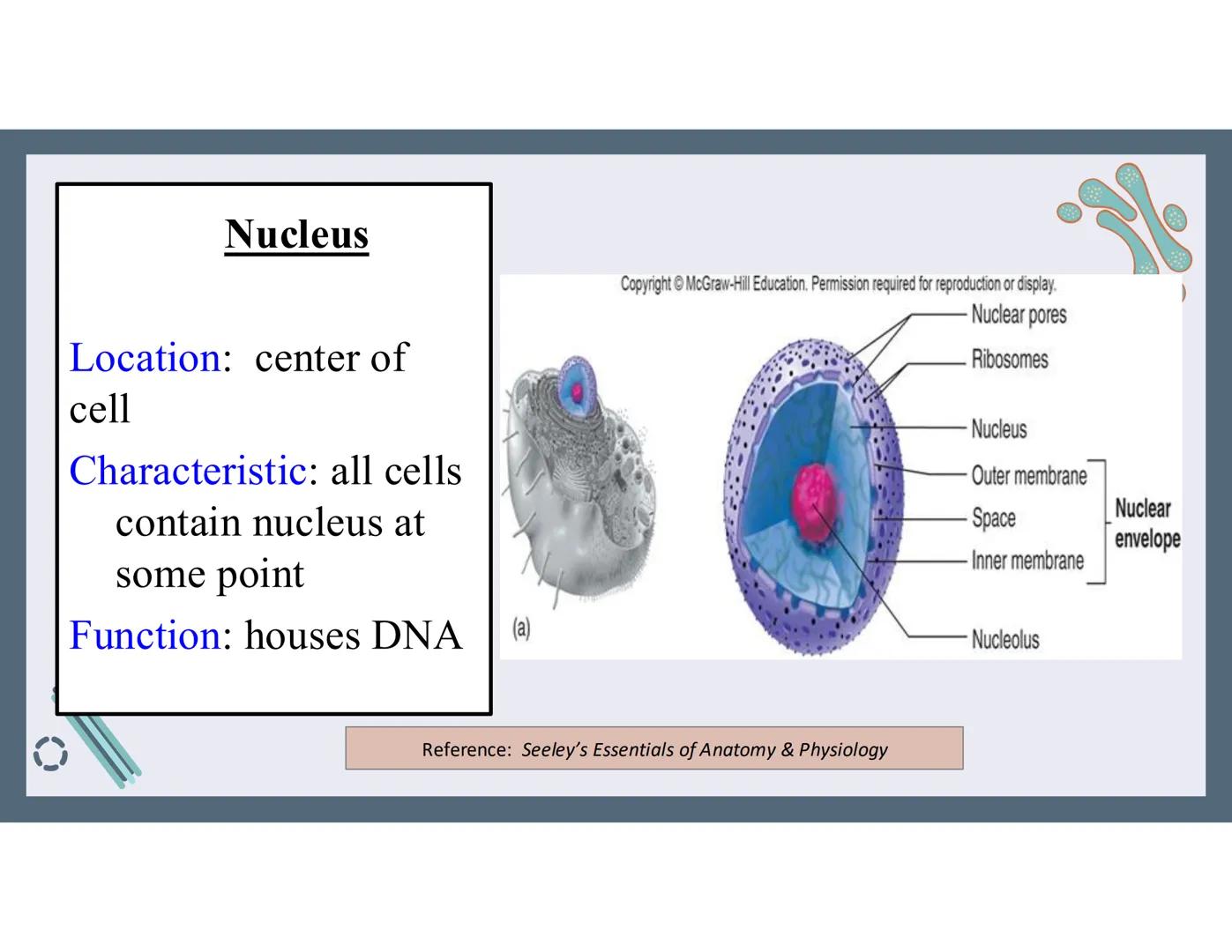 Nucleus

Location: center of cell

Characteristic: all cells contain nucleus at some point

Function: houses DNA

Copyright © McGraw-Hill Education. Permission required for reproduction or display.

Nuclear pores

Ribosomes

Nucleus

Outer membrane

Space

Inner membrane

Nuclear envelope

Nucleolus

(a)

Reference: Seeley's Essentials of Anatomy & Physiology